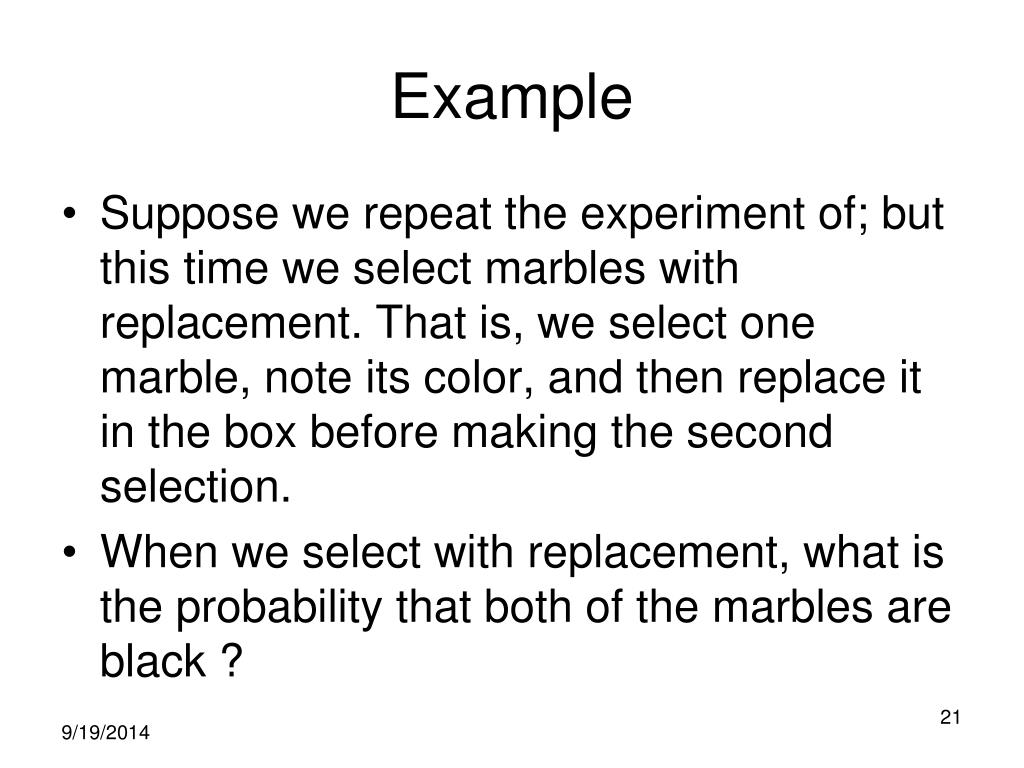 Example

• Suppose we repeat the experiment of; but this time we select marbles with replacement. That is, we select one marble, note its color, and then replace it in the box before making the second selection.
• When we select with replacement, what is the probability that both of the marbles are black ?

9/19/2014

21